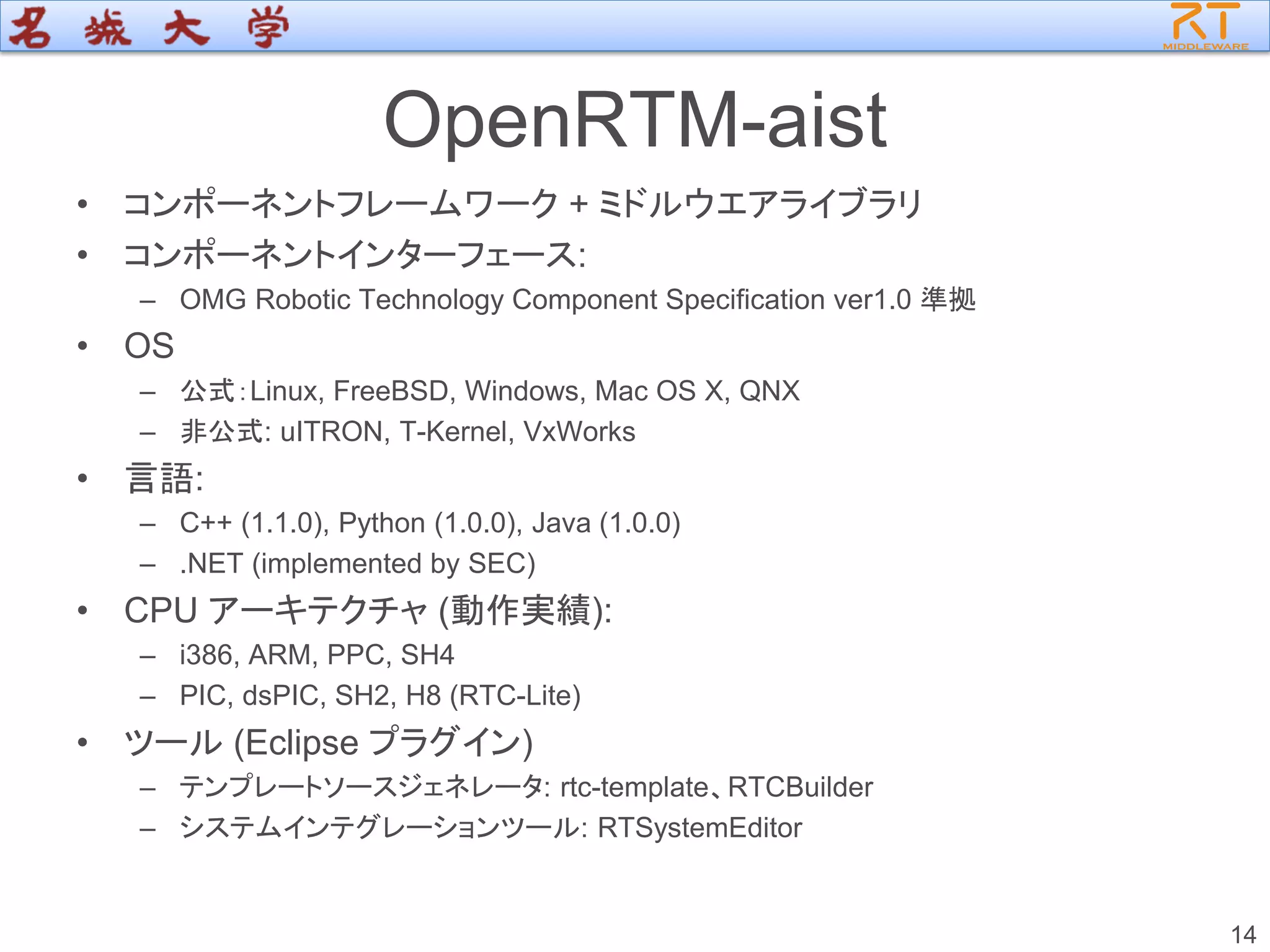 名城大学

RT
MIDDLEWARE

OpenRTM-aist

• コンポーネントフレームワーク + ミドルウエアライブラリ
• コンポーネントインターフェース:
  – OMG Robotic Technology Component Specification ver1.0 準拠
• OS
  – 公式:Linux, FreeBSD, Windows, Mac OS X, QNX
  – 非公式: uITRON, T-Kernel, VxWorks
• 言語:
  – C++ (1.1.0), Python (1.0.0), Java (1.0.0)
  – .NET (implemented by SEC)
• CPU アーキテクチャ (動作実績):
  – i386, ARM, PPC, SH4
  – PIC, dsPIC, SH2, H8 (RTC-Lite)
• ツール (Eclipse プラグイン)
  – テンプレートソースジェネレータ: rtc-template、RTCBuilder
  – システムインテグレーションツール: RTSystemEditor

14